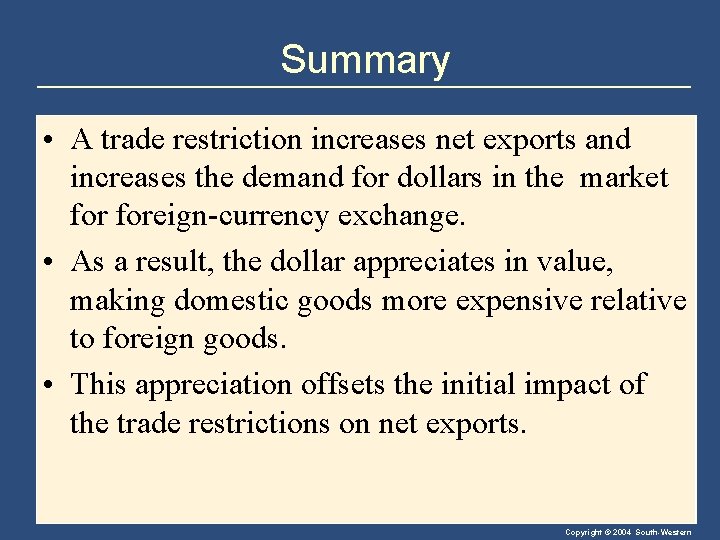 Summary

• A trade restriction increases net exports and increases the demand for dollars in the market for foreign-currency exchange.

• As a result, the dollar appreciates in value, making domestic goods more expensive relative to foreign goods.

• This appreciation offsets the initial impact of the trade restrictions on net exports.

Copyright © 2004 South-Western